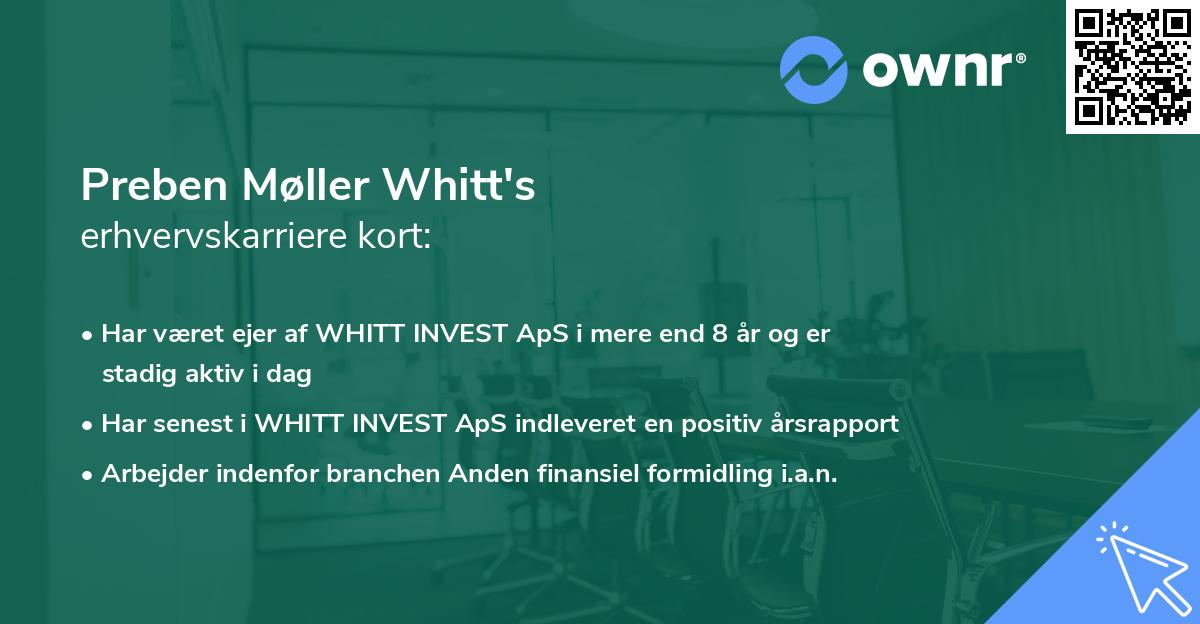 ownr®

Preben Møller Whitt's
erhvervskarriere kort:

• Har været ejer af WHITT INVEST ApS i mere end 8 år og er stadig aktiv i dag
• Har senest i WHITT INVEST ApS indleveret en positiv årsrapport
• Arbejder indenfor branchen Anden finansiel formidling i.a.n.